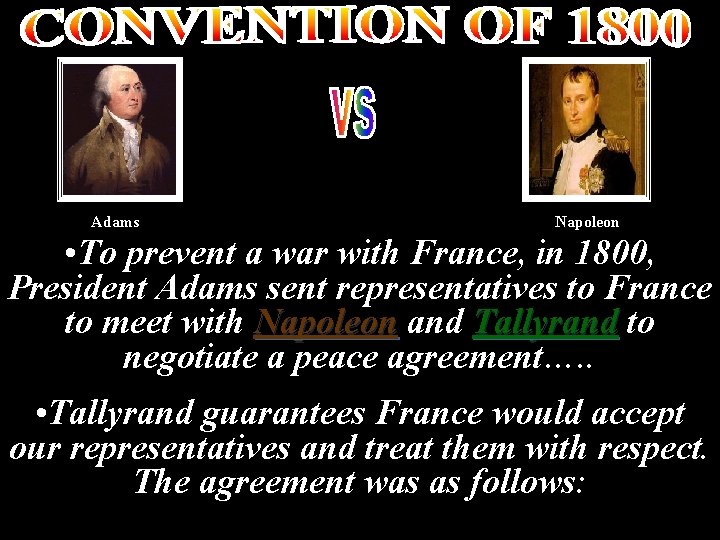 CONVENTION OF 1800

VS

Adams

Napoleon

•To prevent a war with France, in 1800, President Adams sent representatives to France to meet with Napoleon and Tallyrand to negotiate a peace agreement…..

•Tallyrand guarantees France would accept our representatives and treat them with respect. The agreement was as follows: